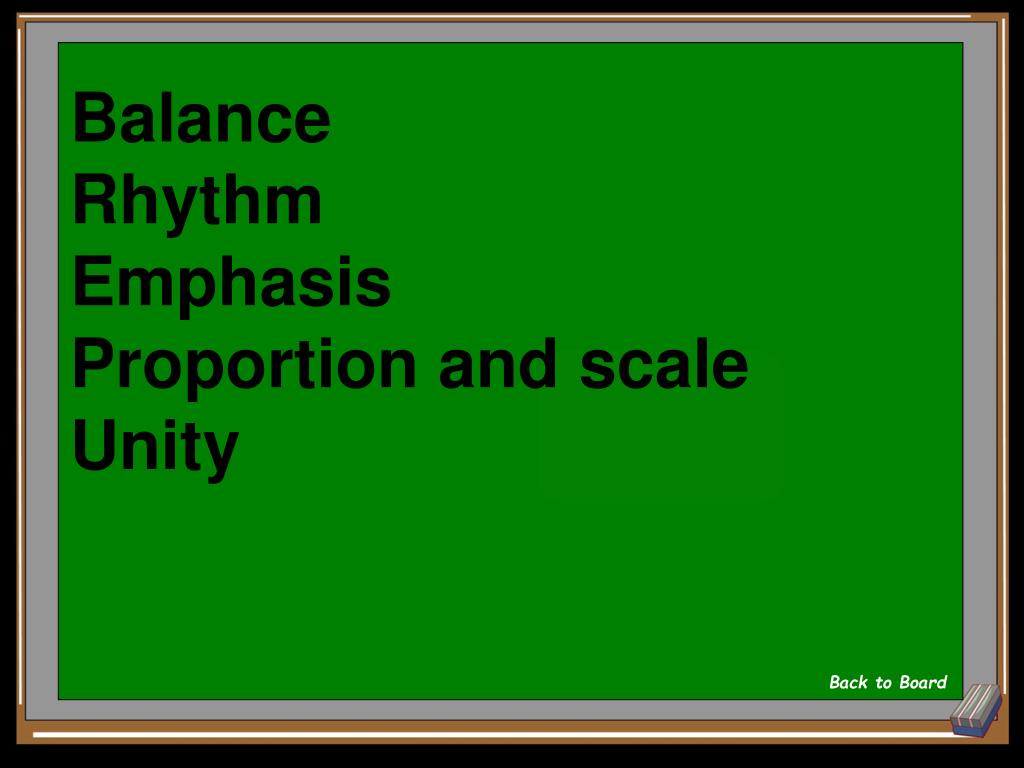 Balance
Rhythm
Emphasis
Proportion and scale
Unity

Back to Board